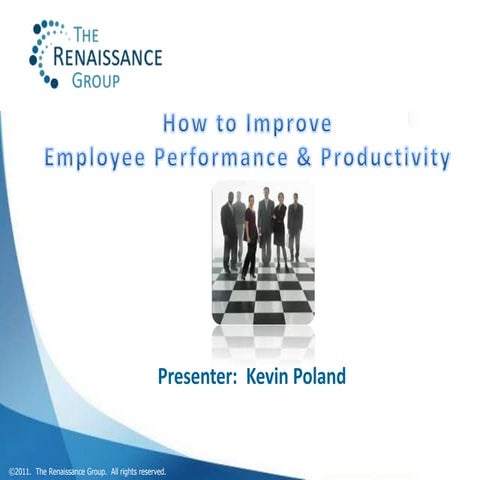 THE RENAISSANCE GROUP

How to Improve
Employee Performance & Productivity

Presenter: Kevin Poland

©2011. The Renaissance Group. All rights reserved.